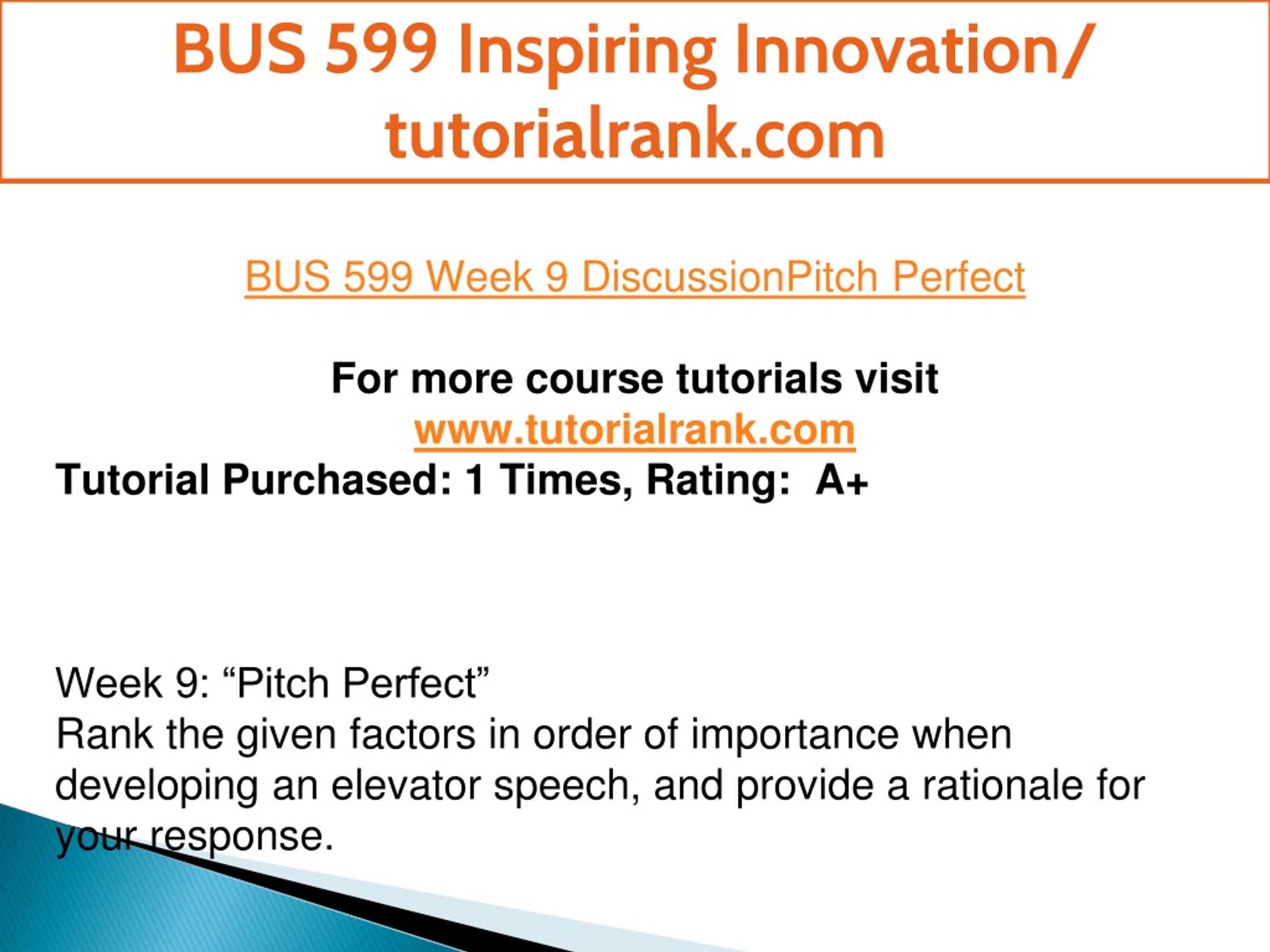 BUS 599 Inspiring Innovation/ tutorialrank.com

BUS 599 Week 9 DiscussionPitch Perfect

For more course tutorials visit
www.tutorialrank.com
Tutorial Purchased: 1 Times, Rating: A+

Week 9: “Pitch Perfect”
Rank the given factors in order of importance when developing an elevator speech, and provide a rationale for your response.